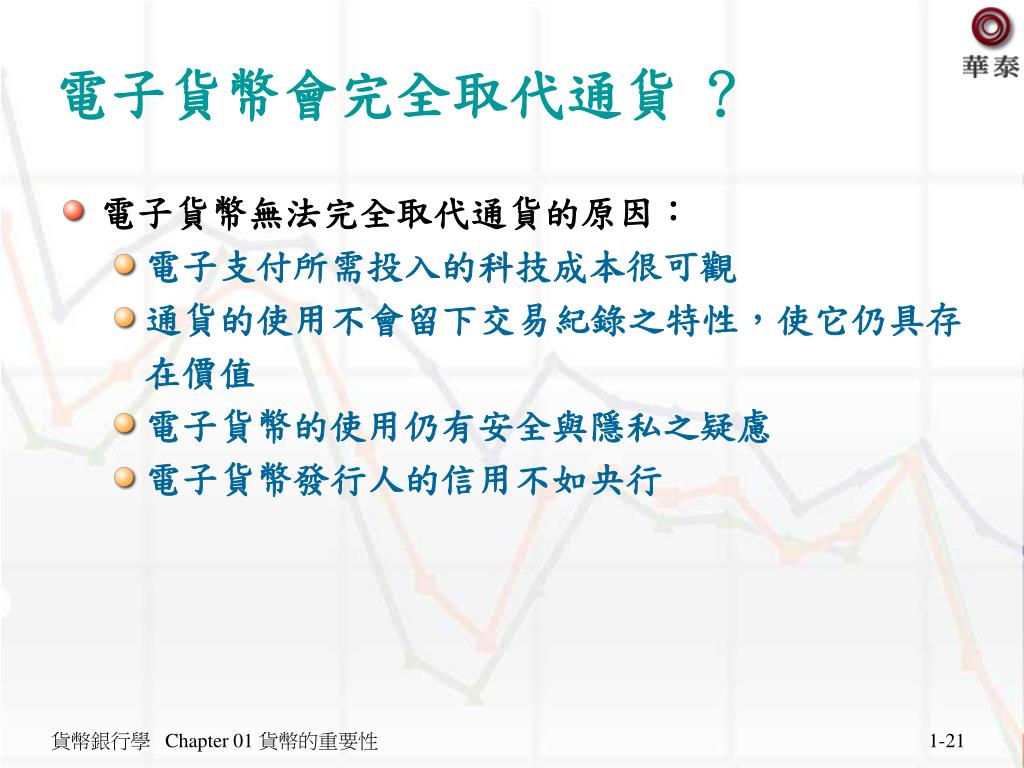 華泰

電子貨幣會完全取代通貨 ？

電子貨幣無法完全取代通貨的原因：

電子支付所需投入的科技成本很可觀

通貨的使用不會留下交易紀錄之特性，使它仍具存在價值

電子貨幣的使用仍有安全與隱私之疑慮

電子貨幣發行人的信用不如央行

貨幣銀行學 Chapter 01 貨幣的重要性

1-21